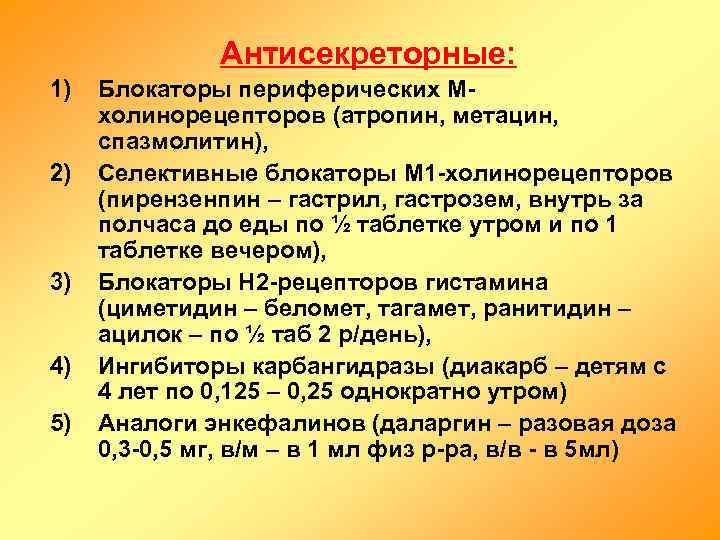 Антисекреторные:

1) Блокаторы периферических М-холинорецепторов (атропин, метацин, спазмолитин),

2) Селективные блокаторы М1-холинорецепторов (пирензепин – гастрил, гастрозем, внутрь за полчаса до еды по ½ таблетке утром и по 1 таблетке вечером),

3) Блокаторы Н2-рецепторов гистамина (циметидин – беломет, тагамет, ранитидин – ацилок – по ½ таб 2 р/день),

4) Ингибиторы карбангидразы (диакарб – детям с 4 лет по 0,125 – 0,25 однократно утром)

5) Аналоги энкефалинов (даларгин – разовая доза 0,3-0,5 мг, в/м – в 1 мл физ р-ра, в/в - в 5мл)